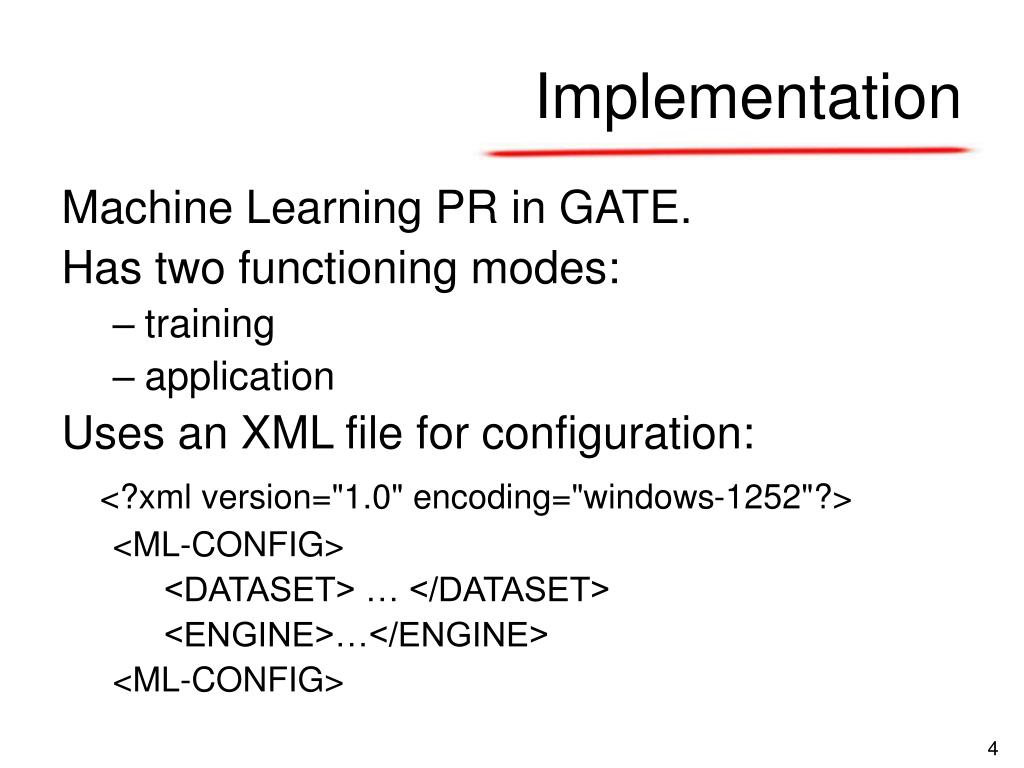 Implementation

Machine Learning PR in GATE.

Has two functioning modes:

– training

– application

Uses an XML file for configuration:

<?xml version="1.0" encoding="windows-1252"?>

<ML-CONFIG>

<DATASET> … </DATASET>

<ENGINE>…</ENGINE>

<ML-CONFIG>

4